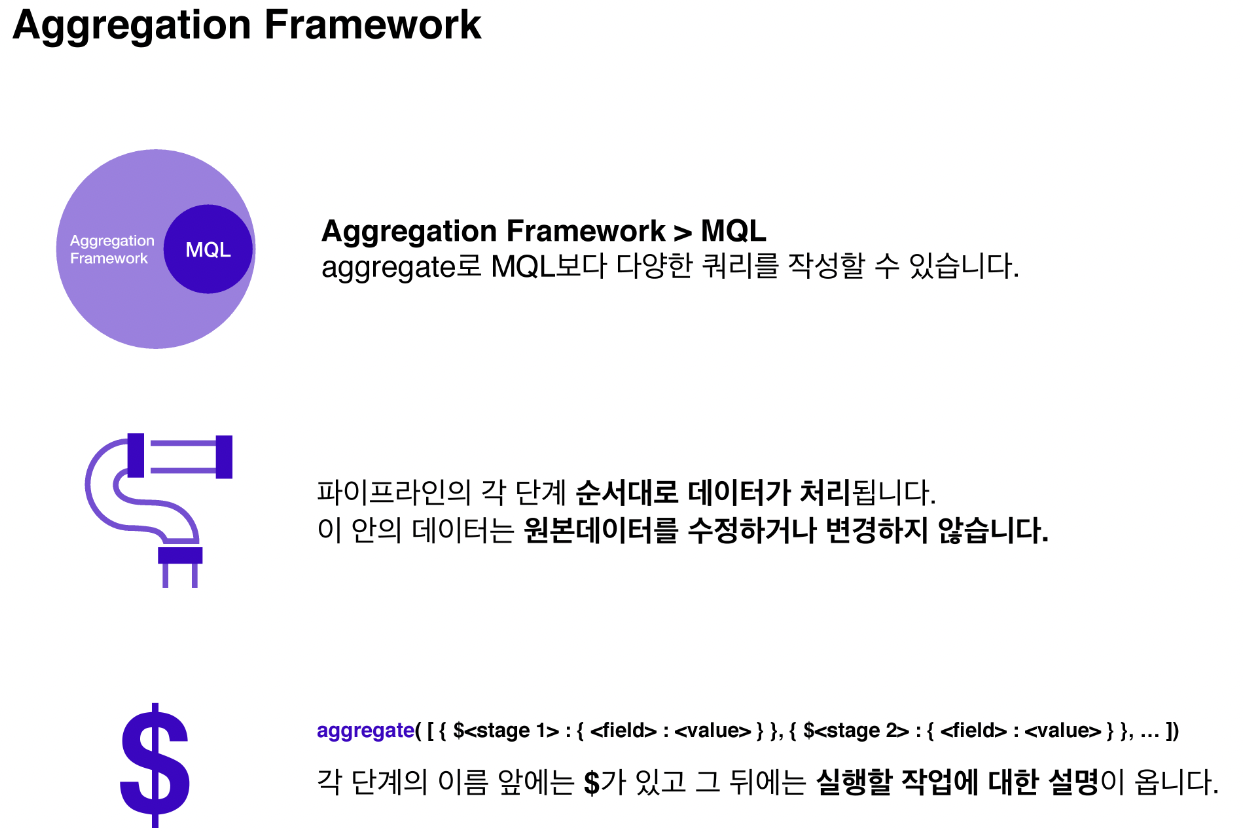 Aggregation Framework

Aggregation Framework

MQL

Aggregation Framework > MQL
aggregate로 MQL보다 다양한 쿼리를 작성할 수 있습니다.

파이프라인의 각 단계 순서대로 데이터가 처리됩니다.
이 안의 데이터는 원본데이터를 수정하거나 변경하지 않습니다.

$

aggregate( [ { $<stage 1> : { <field> : <value> } }, { $<stage 2> : { <field> : <value> } }, … ])

각 단계의 이름 앞에는 $가 있고 그 뒤에는 실행할 작업에 대한 설명이 옵니다.